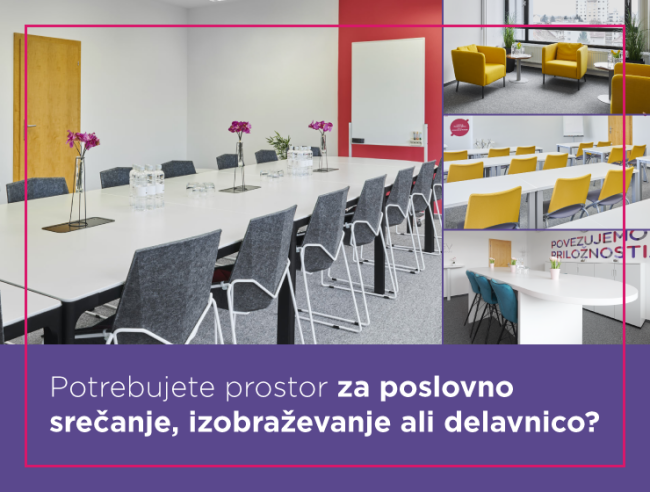 POVEZUJEMO PRILOŽNOSTI

Potrebujete prostor za poslovno srečanje, izobraževanje ali delavnico?